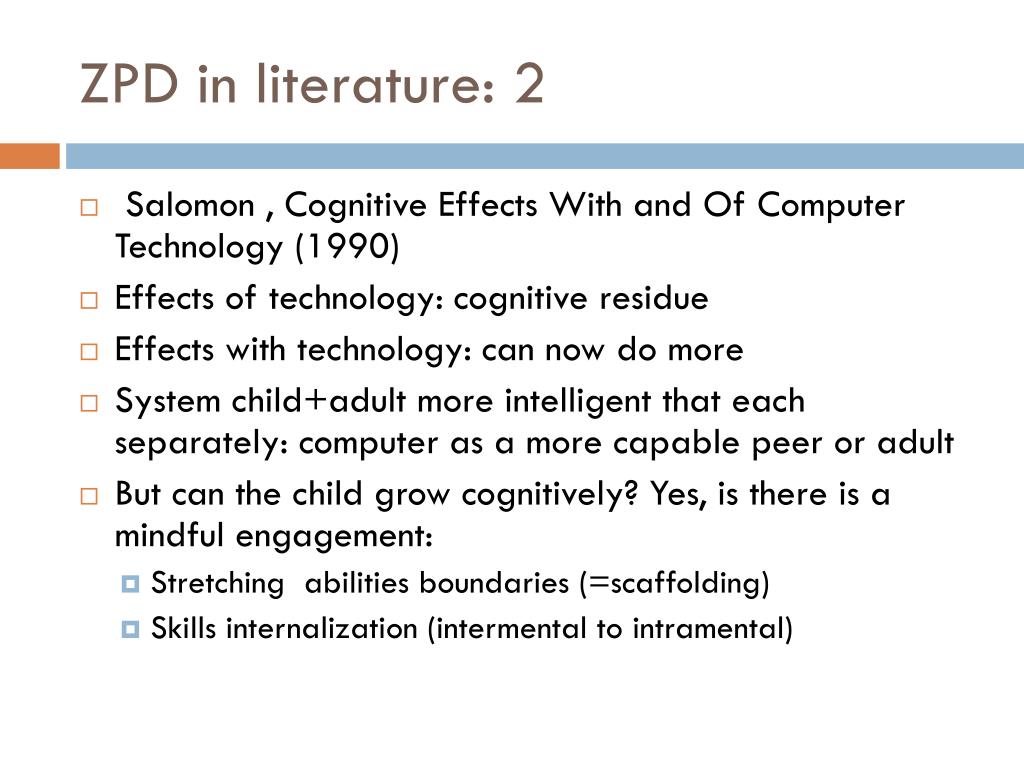 ZPD in literature: 2

Salomon , Cognitive Effects With and Of Computer Technology (1990)

Effects of technology: cognitive residue

Effects with technology: can now do more

System child+adult more intelligent that each separately: computer as a more capable peer or adult

But can the child grow cognitively? Yes, is there is a mindful engagement:

Stretching abilities boundaries (=scaffolding)

Skills internalization (intermental to intramental)